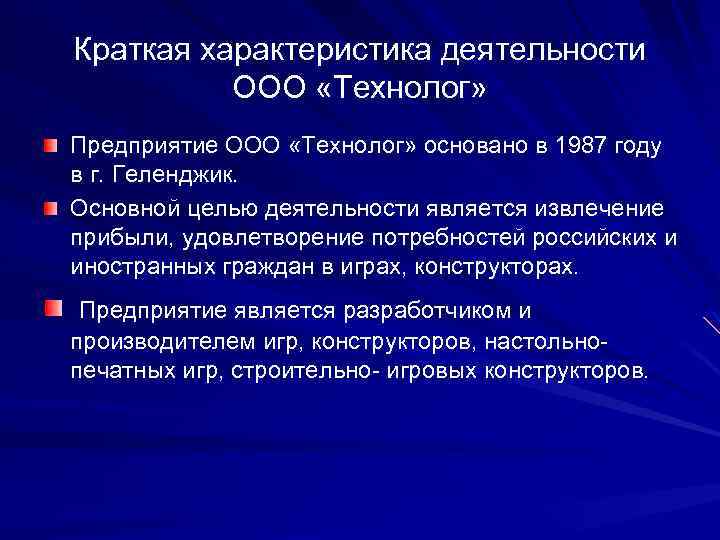 Краткая характеристика деятельности ООО «Технолог»

Предприятие ООО «Технолог» основано в 1987 году в г. Геленджик.

Основной целью деятельности является извлечение прибыли, удовлетворение потребностей российских и иностранных граждан в играх, конструкторах.

Предприятие является разработчиком и производителем игр, конструкторов, настольно-печатных игр, строительно- игровых конструкторов.